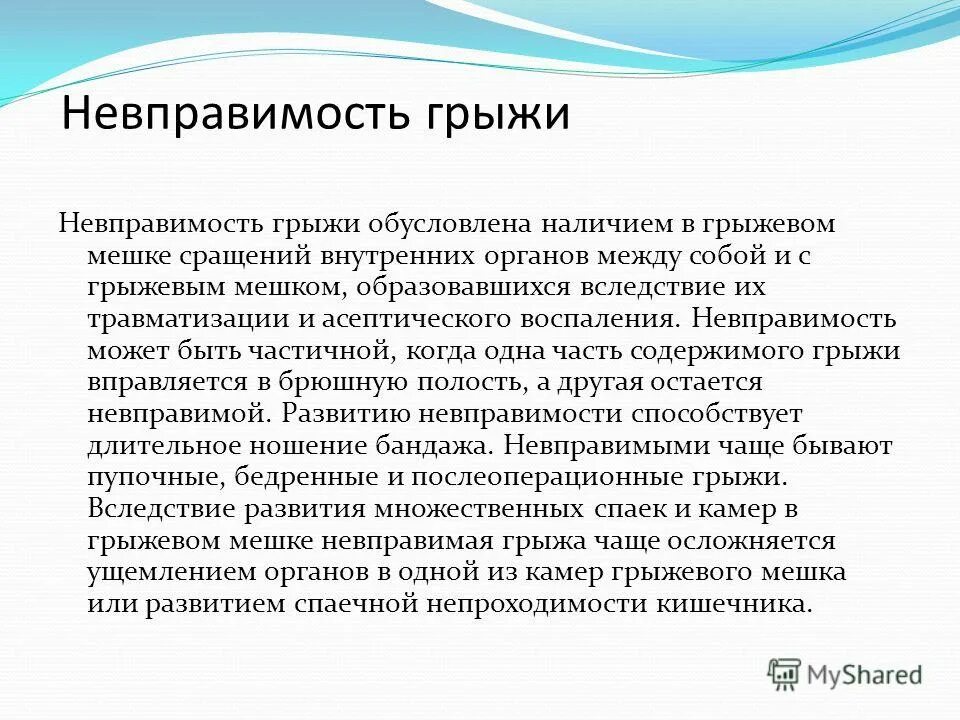 Невправимость грыжи

Невправимость грыжи обусловлена наличием в грыжевом мешке сращений внутренних органов между собой и с грыжевым мешком, образовавшихся вследствие их травматизации и асептического воспаления. Невправимость может быть частичной, когда одна часть содержимого грыжи вправляется в брюшную полость, а другая остается невправимой. Развитию невправимости способствует длительное ношение бандажа. Невправимыми чаще бывают пупочные, бедренные и послеоперационные грыжи. Вследствие развития множественных спаек и камер в грыжевом мешке невправимая грыжа чаще осложняется ущемлением органов в одной из камер грыжевого мешка или развитием спаечной непроходимости кишечника.

MyShared